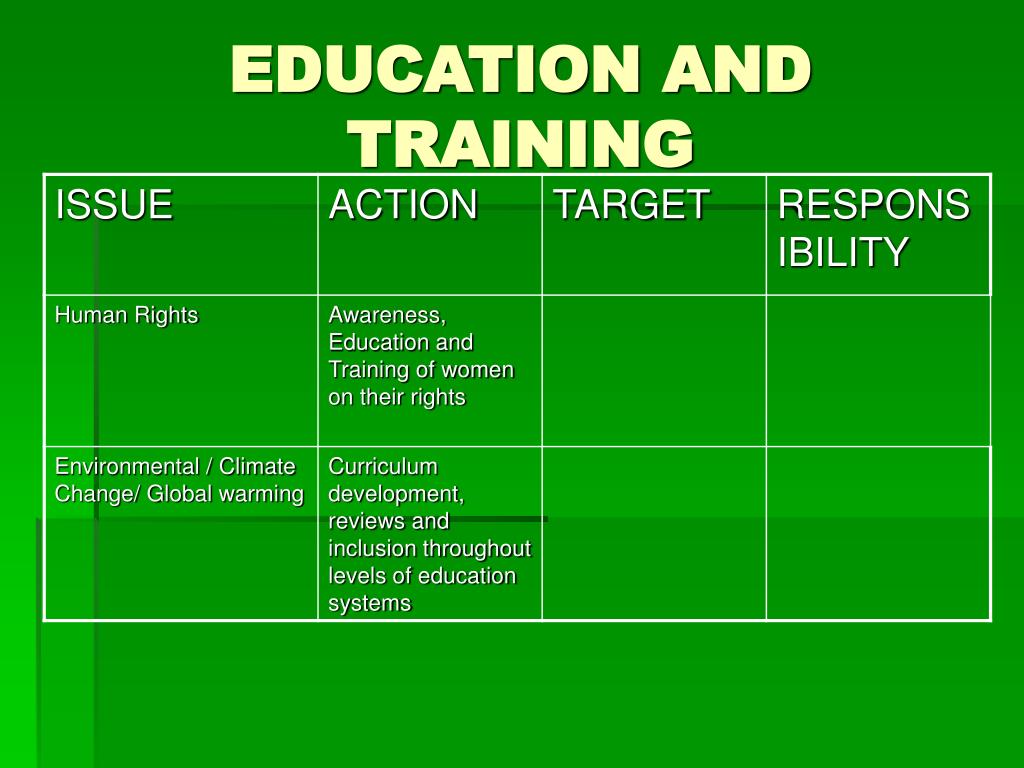 EDUCATION AND TRAINING

| ISSUE | ACTION | TARGET | RESPONS IBILITY |
|---|---|---|---|
| Human Rights | Awareness, Education and Training of women on their rights | | |
| Environmental / Climate Change/ Global warming | Curriculum development, reviews and inclusion throughout levels of education systems | | |